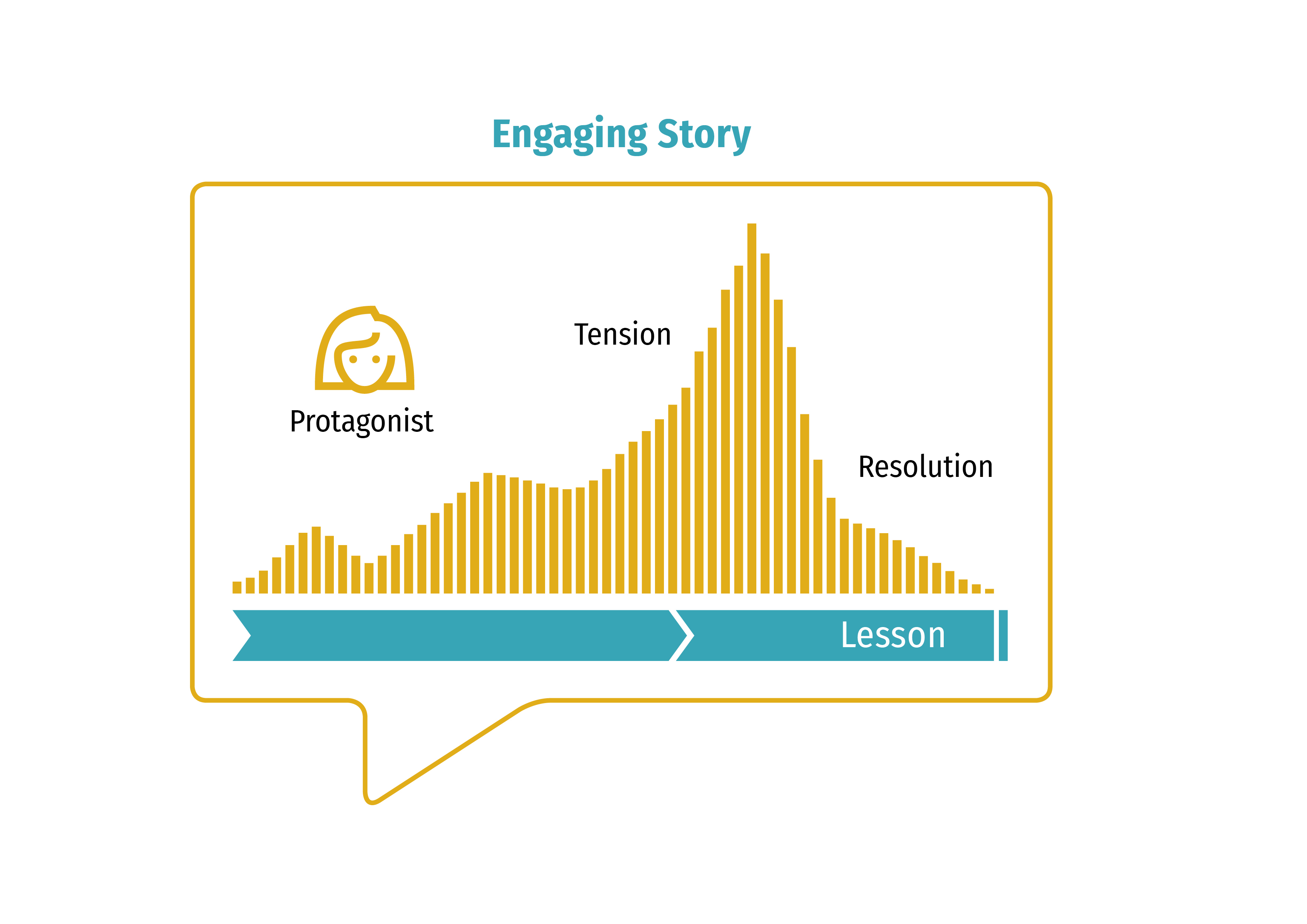 Engaging Story

Protagonist

Tension

Resolution

Lesson